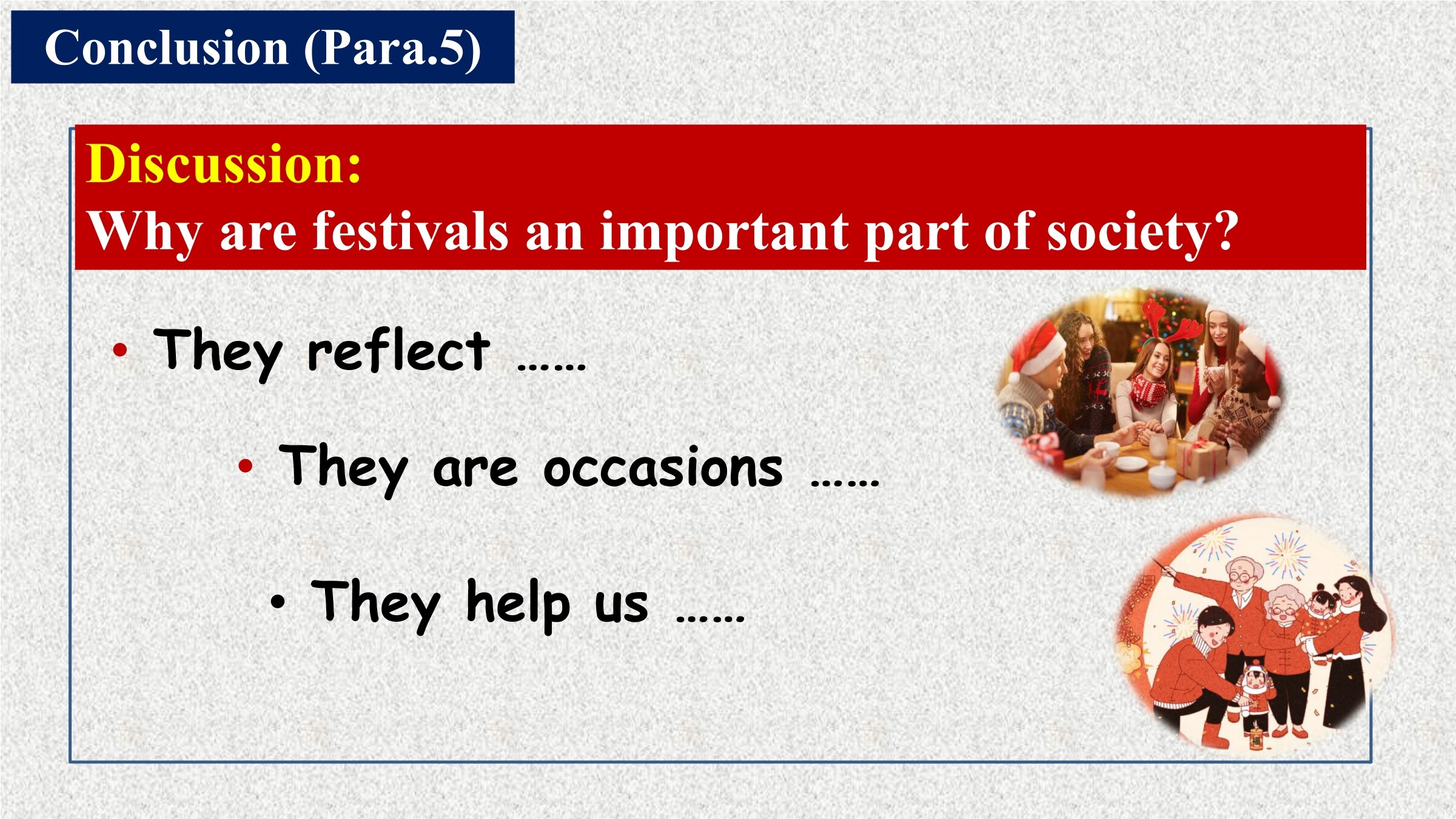 Conclusion (Para.5)

Discussion:
Why are festivals an important part of society?

• They reflect ……

• They are occasions ……

• They help us ……